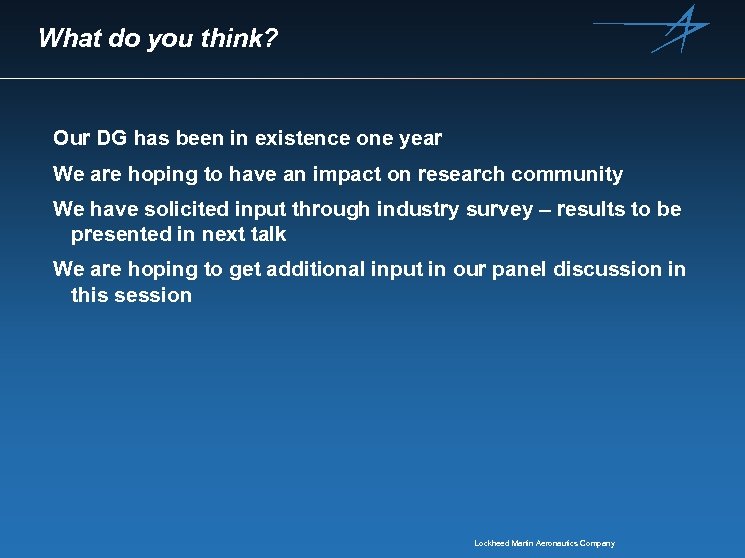 What do you think?

Our DG has been in existence one year

We are hoping to have an impact on research community

We have solicited input through industry survey – results to be presented in next talk

We are hoping to get additional input in our panel discussion in this session

Lockheed Martin Aeronautics Company